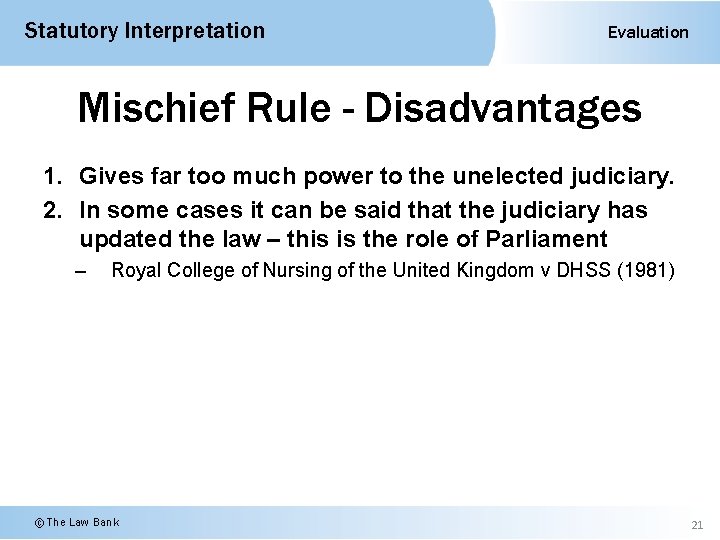 Statutory Interpretation

Evaluation

Mischief Rule - Disadvantages

1. Gives far too much power to the unelected judiciary.
2. In some cases it can be said that the judiciary has updated the law – this is the role of Parliament
– Royal College of Nursing of the United Kingdom v DHSS (1981)

© The Law Bank

21